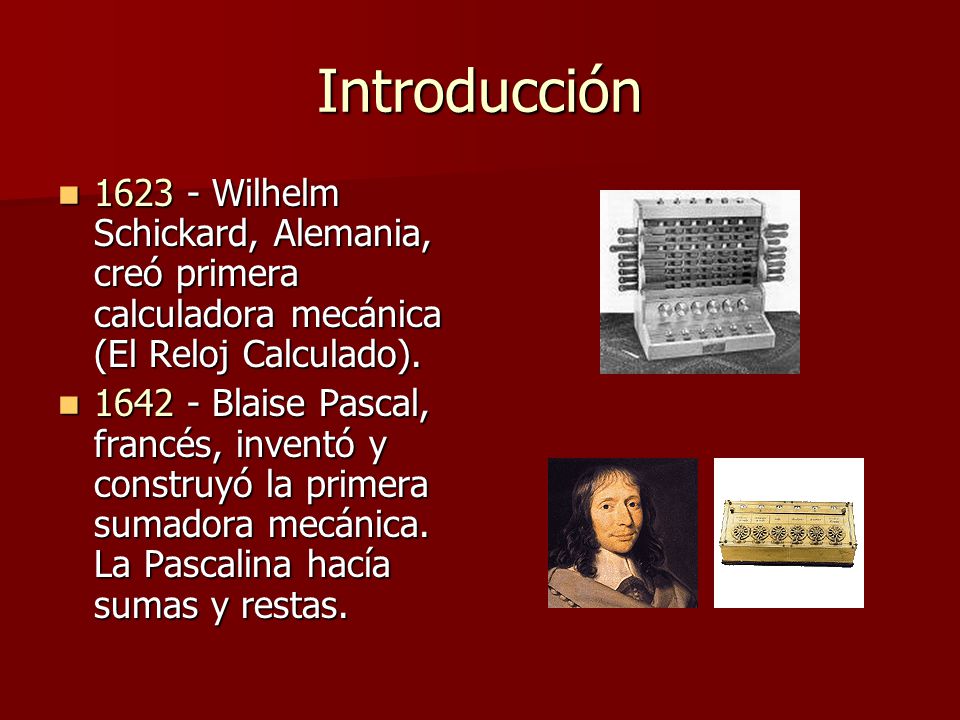 Introducción

1623 - Wilhelm Schickard, Alemania, creó primera calculadora mecánica (El Reloj Calculado).

1642 - Blaise Pascal, francés, inventó y construyó la primera sumadora mecánica. La Pascalina hacía sumas y restas.